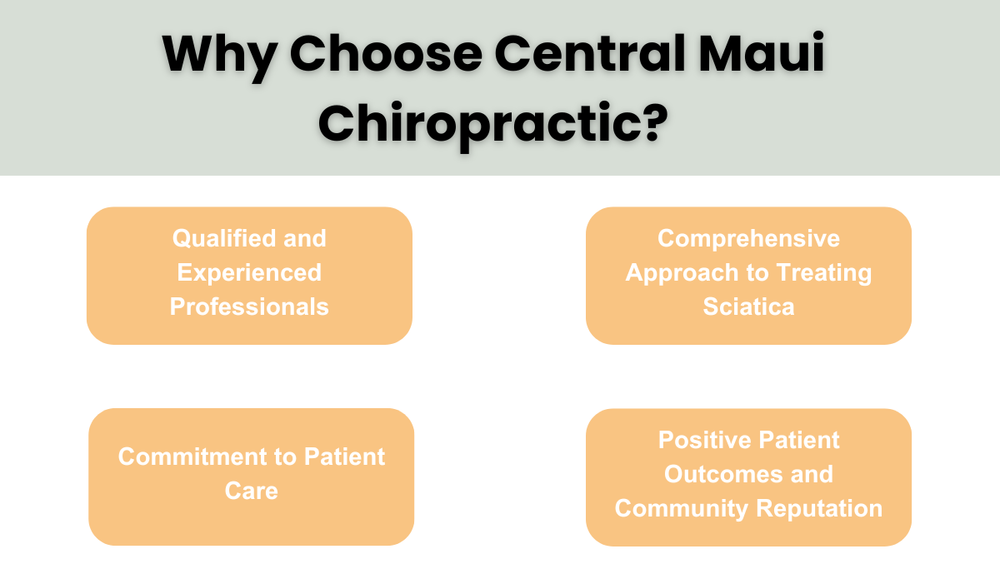 Why Choose Central Maui Chiropractic?

Qualified and Experienced Professionals

Comprehensive Approach to Treating Sciatica

Commitment to Patient Care

Positive Patient Outcomes and Community Reputation